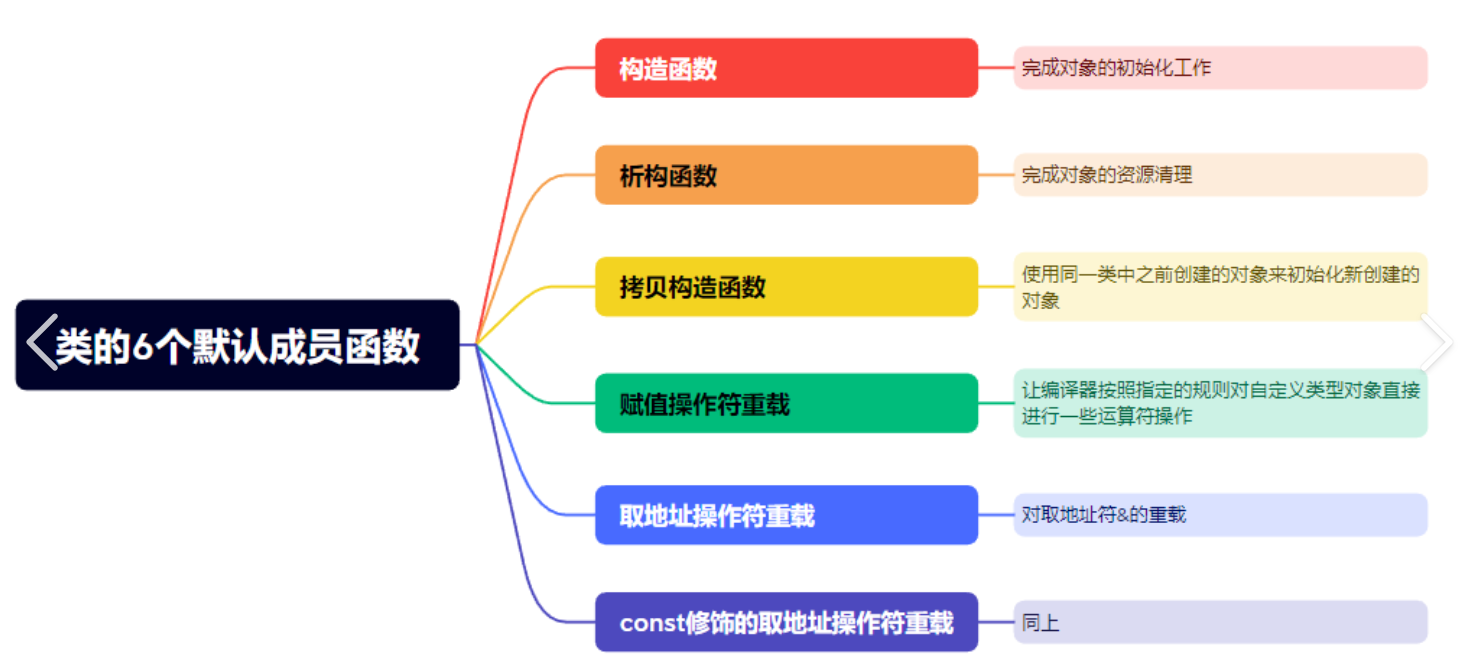 类的6个默认成员函数

构造函数
完成对象的初始化工作

析构函数
完成对象的资源清理

拷贝构造函数
使用同一类中之前创建的对象来初始化新创建的对象

赋值操作符重载
让编译器按照指定的规则对自定义类型对象直接进行一些运算符操作

取地址操作符重载
对取地址符&的重载

const修饰的取地址操作符重载
同上